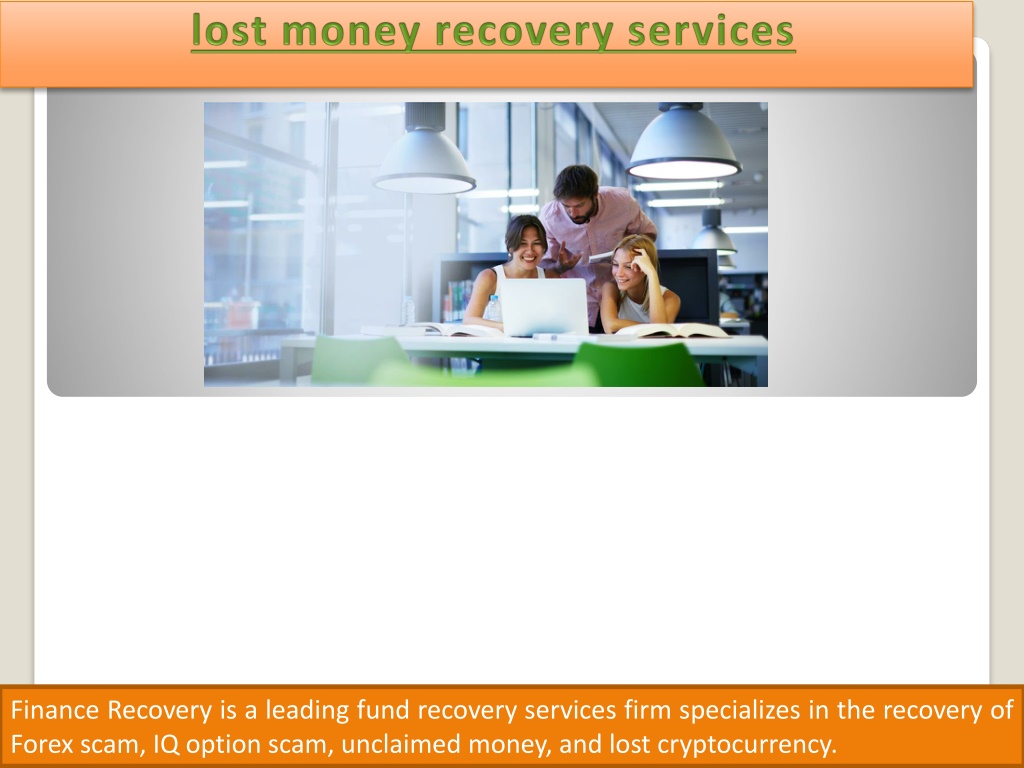 lost money recovery services

Finance Recovery is a leading fund recovery services firm specializes in the recovery of Forex scam, IQ option scam, unclaimed money, and lost cryptocurrency.